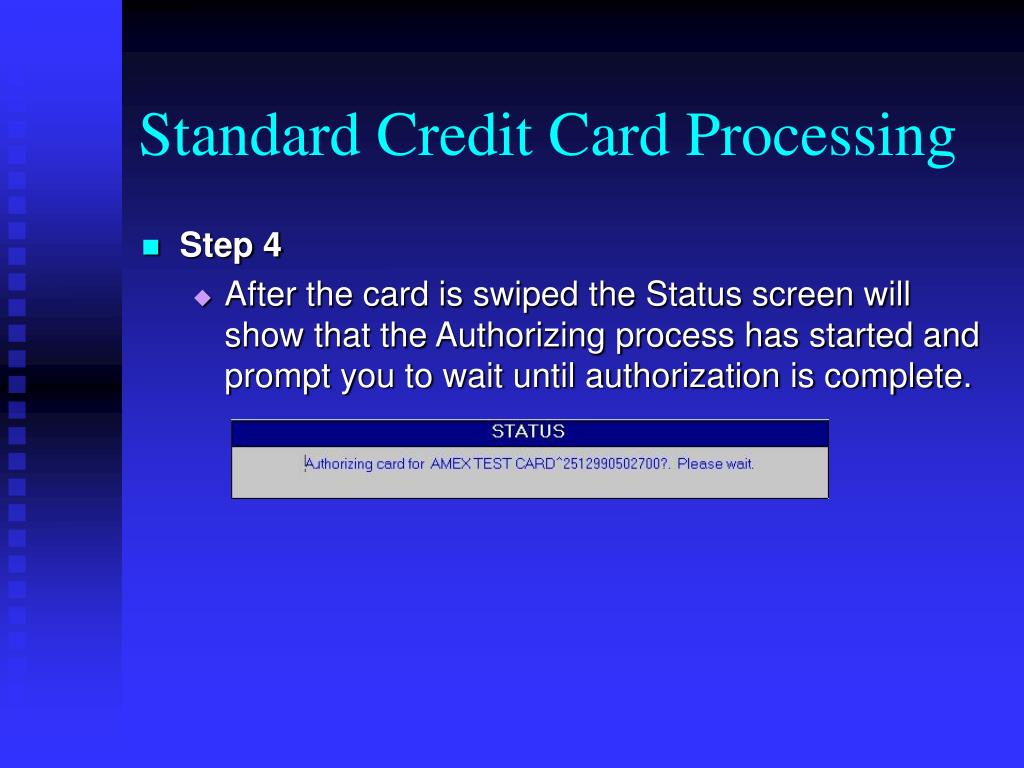 Standard Credit Card Processing

Step 4

After the card is swiped the Status screen will show that the Authorizing process has started and prompt you to wait until authorization is complete.

STATUS

Authorizing card for AMEX TEST CARD^2512990502700?. Please wait.